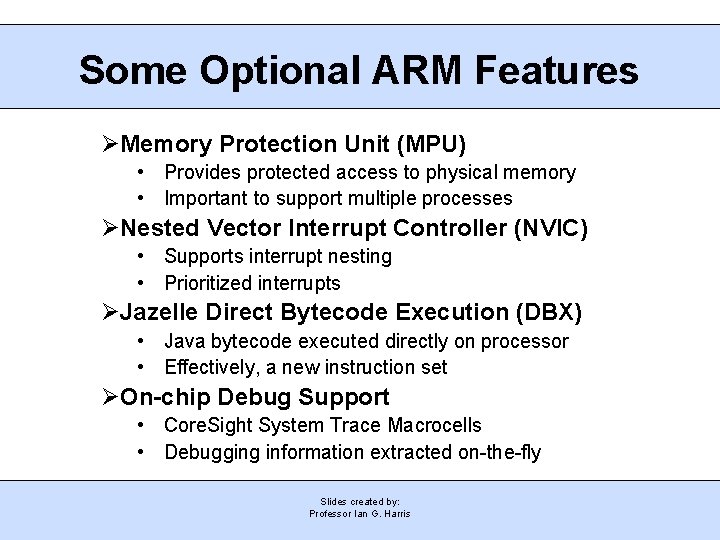 Some Optional ARM Features

➢Memory Protection Unit (MPU)
• Provides protected access to physical memory
• Important to support multiple processes

➢Nested Vector Interrupt Controller (NVIC)
• Supports interrupt nesting
• Prioritized interrupts

➢Jazelle Direct Bytecode Execution (DBX)
• Java bytecode executed directly on processor
• Effectively, a new instruction set

➢On-chip Debug Support
• CoreSight System Trace Macrocells
• Debugging information extracted on-the-fly

Slides created by:
Professor Ian G. Harris